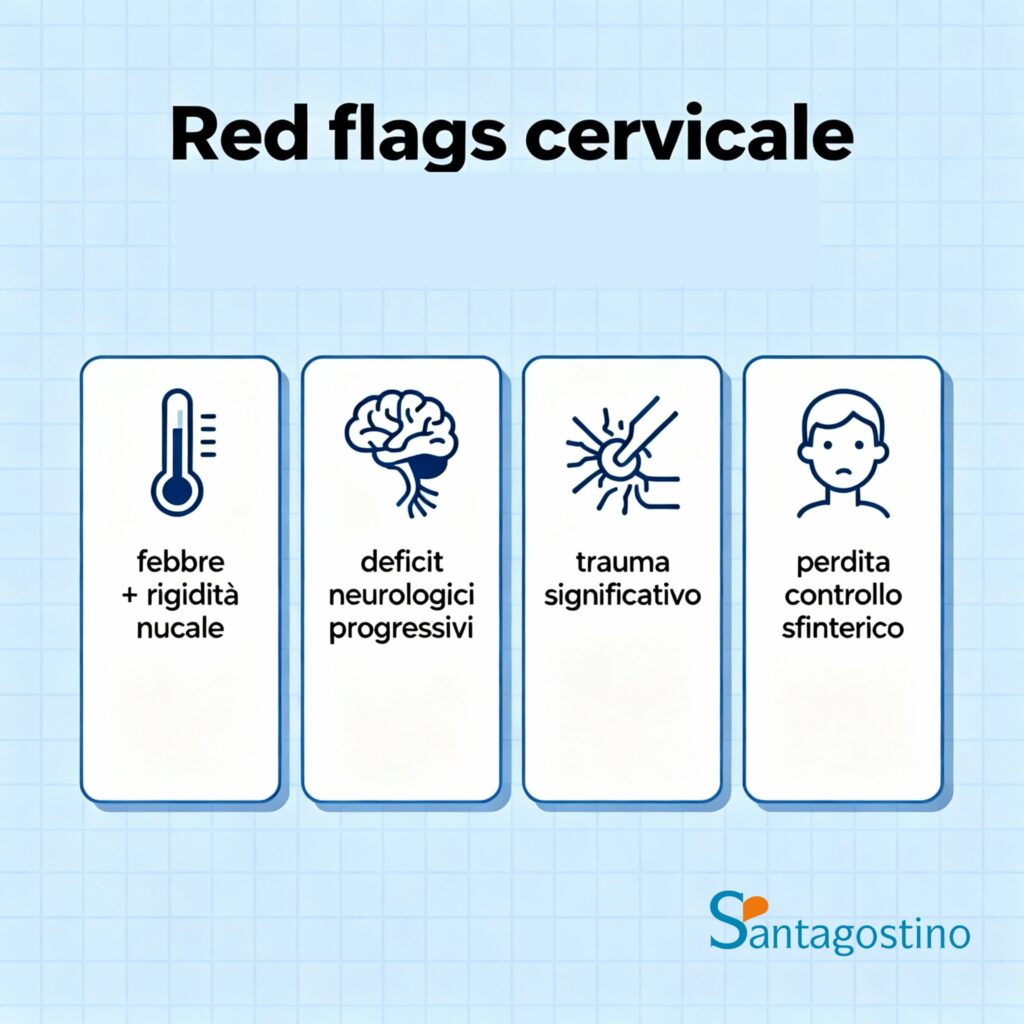 Red flags cervicale

febbre + rigidità nucale

deficit neurologici progressivi

trauma significativo

perdita controllo sfinterico

Santagostino